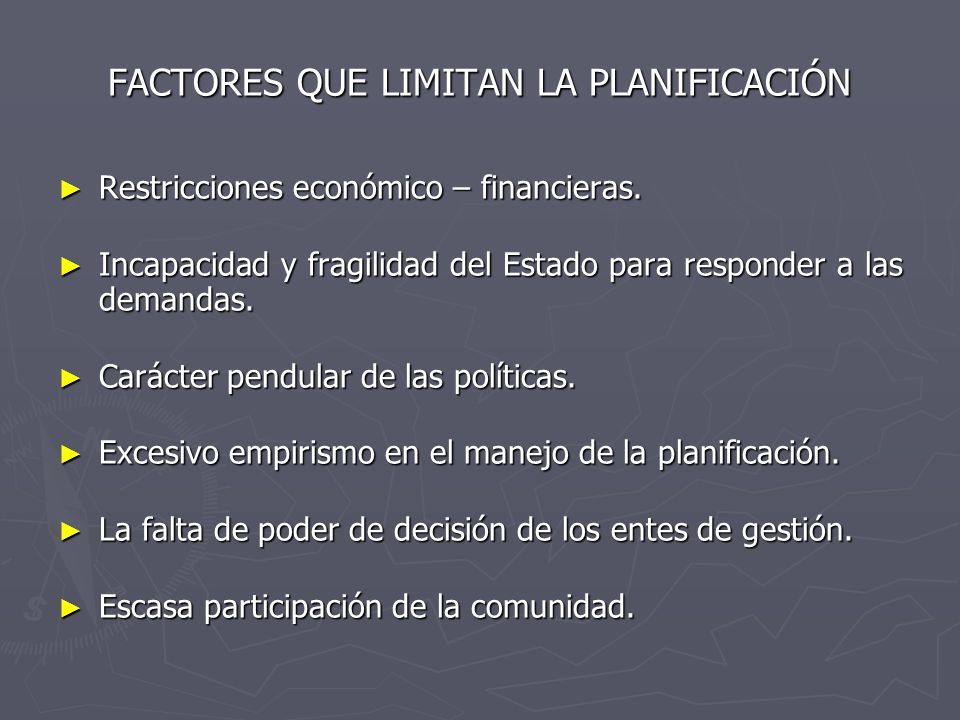 FACTORES QUE LIMITAN LA PLANIFICACIÓN

► Restricciones económico – financieras.

► Incapacidad y fragilidad del Estado para responder a las demandas.

► Carácter pendular de las políticas.

► Excesivo empirismo en el manejo de la planificación.

► La falta de poder de decisión de los entes de gestión.

► Escasa participación de la comunidad.